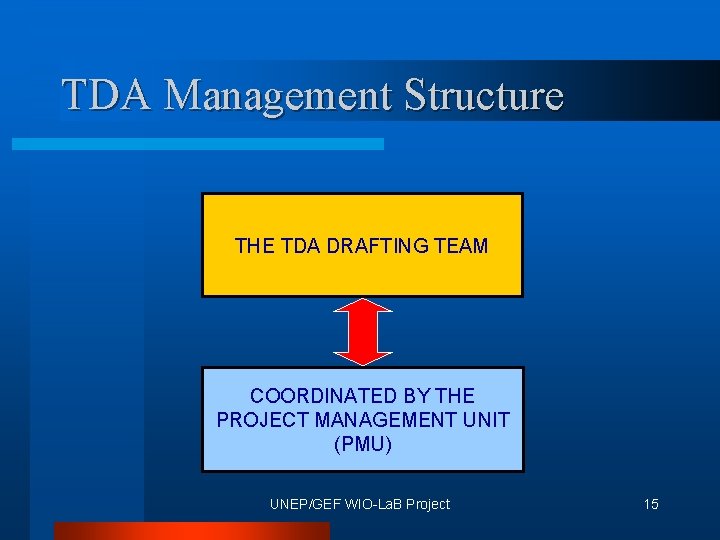 TDA Management Structure

THE TDA DRAFTING TEAM

COORDINATED BY THE PROJECT MANAGEMENT UNIT (PMU)

UNEP/GEF WIO-LaB Project

15